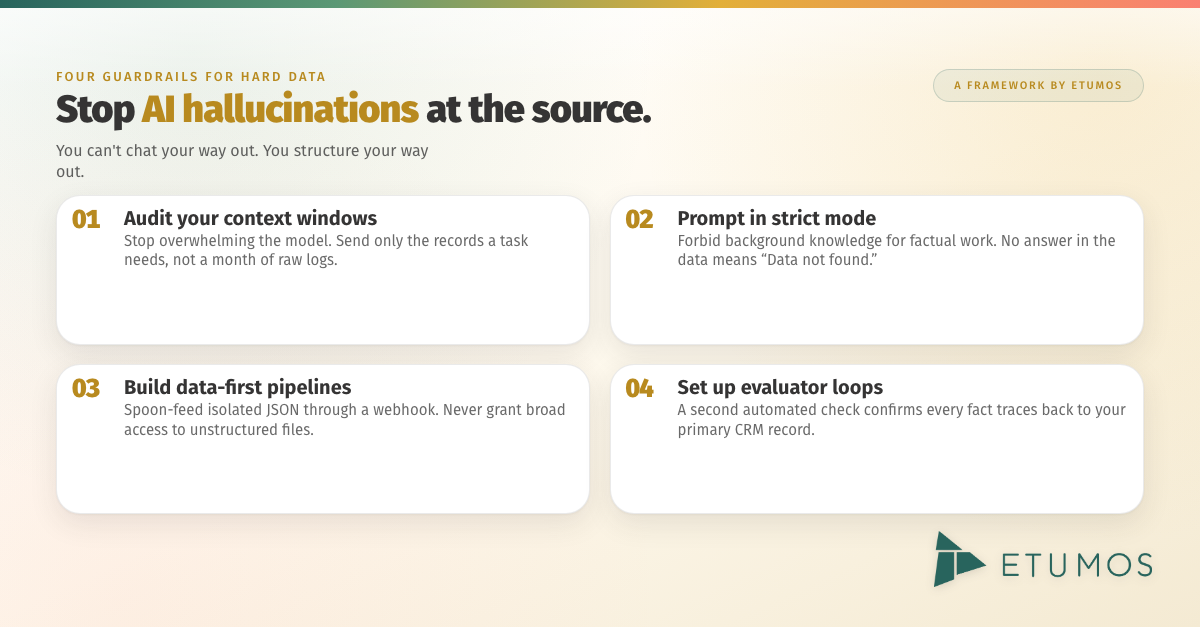 FOUR GUARDRAILS FOR HARD DATA

A FRAMEWORK BY ETUMOS

Stop AI hallucinations at the source.

You can't chat your way out. You structure your way out.

01 Audit your context windows
Stop overwhelming the model. Send only the records a task needs, not a month of raw logs.

02 Prompt in strict mode
Forbid background knowledge for factual work. No answer in the data means "Data not found."

03 Build data-first pipelines
Spoon-feed isolated JSON through a webhook. Never grant broad access to unstructured files.

04 Set up evaluator loops
A second automated check confirms every fact traces back to your primary CRM record.

ETUMOS